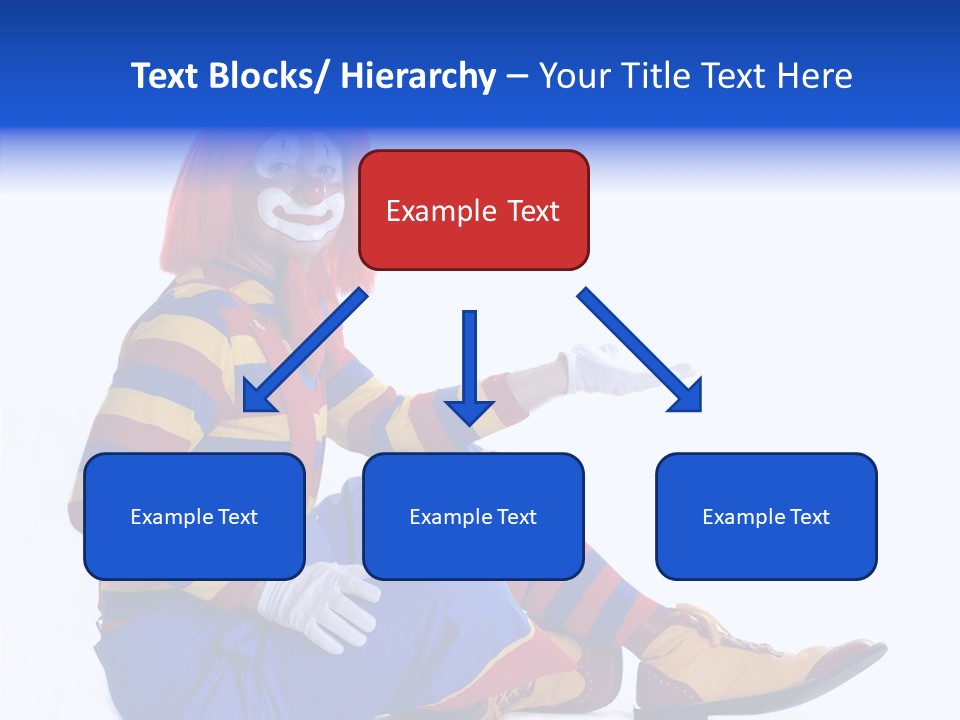 Text Blocks/ Hierarchy – Your Title Text Here

Example Text

Example Text

Example Text

Example Text